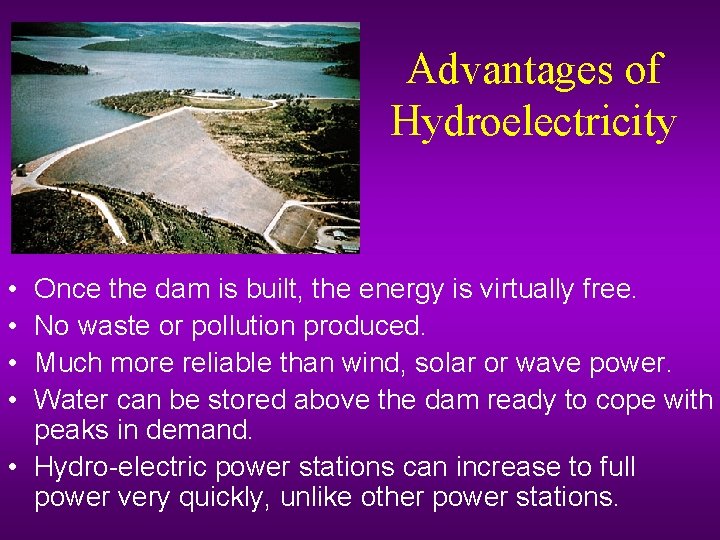 Advantages of Hydroelectricity

• Once the dam is built, the energy is virtually free.
• No waste or pollution produced.
• Much more reliable than wind, solar or wave power.
• Water can be stored above the dam ready to cope with peaks in demand.
• Hydro-electric power stations can increase to full power very quickly, unlike other power stations.